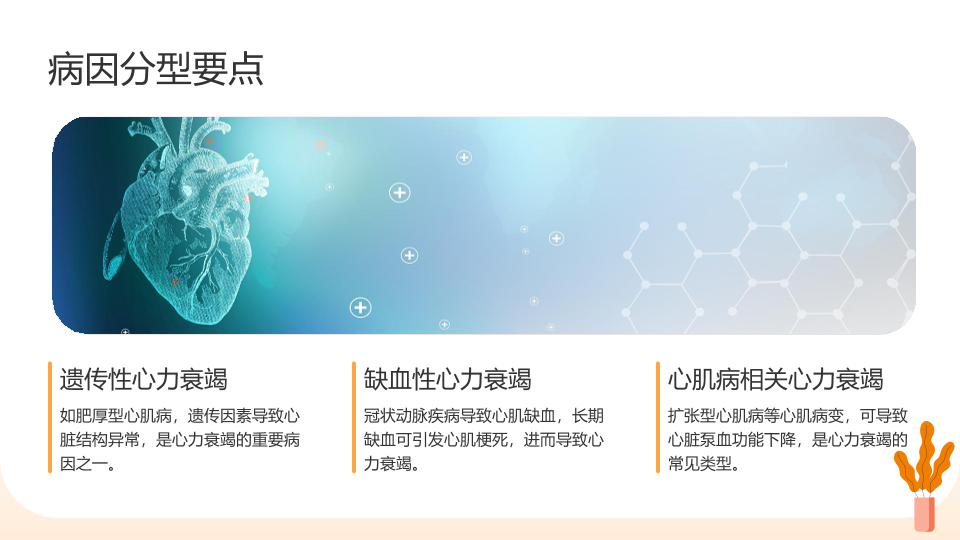 病因分型要点

遗传性心力衰竭

如肥厚型心肌病，遗传因素导致心脏结构异常，是心力衰竭的重要病因之一。

缺血性心力衰竭

冠状动脉疾病导致心肌缺血，长期缺血可引发心肌梗死，进而导致心力衰竭。

心肌病相关心力衰竭

扩张型心肌病等心肌病变，可导致心脏泵血功能下降，是心力衰竭的常见类型。